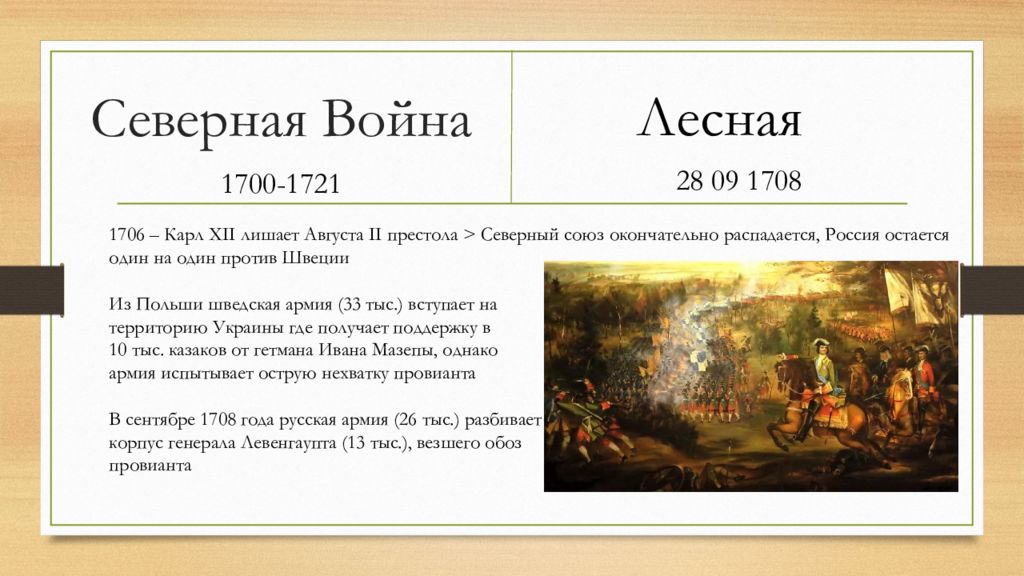 Северная Война

1700-1721

Лесная

28 09 1708

1706 – Карл XII лишает Августа II престола > Северный союз окончательно распадается, Россия остается один на один против Швеции

Из Польши шведская армия (33 тыс.) вступает на территорию Украины где получает поддержку в 10 тыс. казаков от гетмана Ивана Мазепы, однако армия испытывает острую нехватку провианта

В сентябре 1708 года русская армия (26 тыс.) разбивает корпус генерала Левенгаупта (13 тыс.), везшего обоз провианта